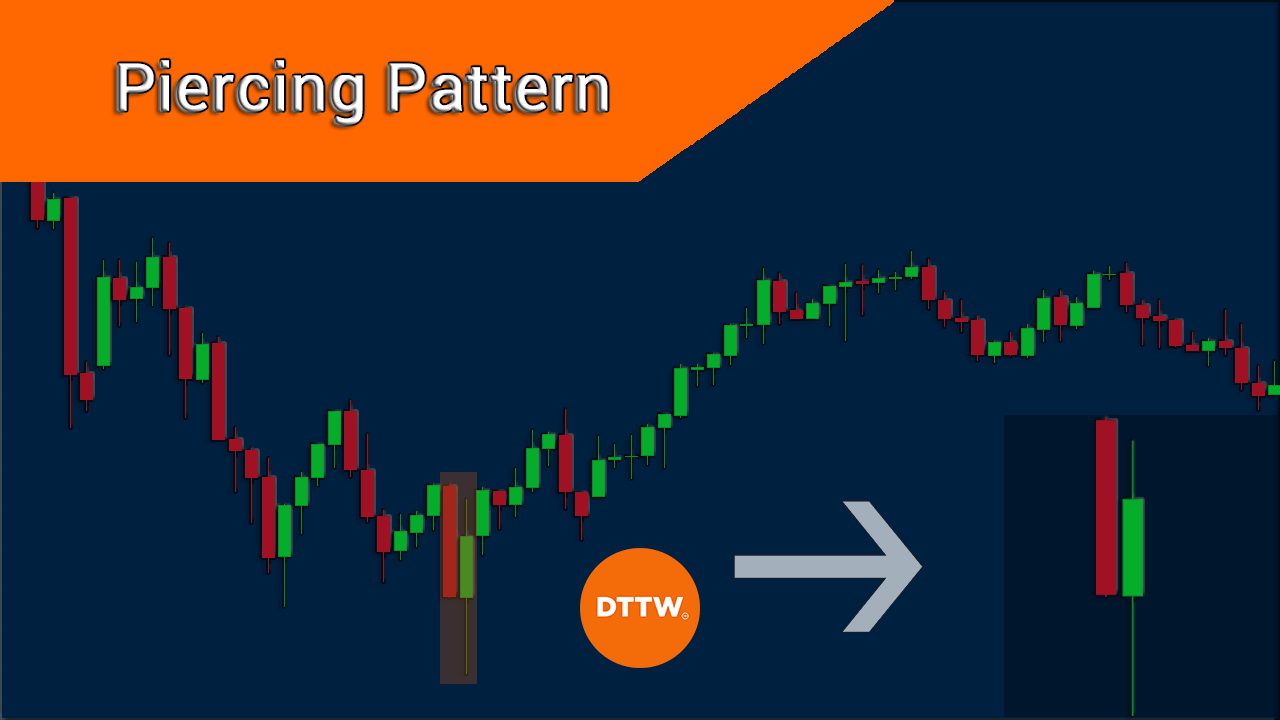 Piercing Pattern

DTTW